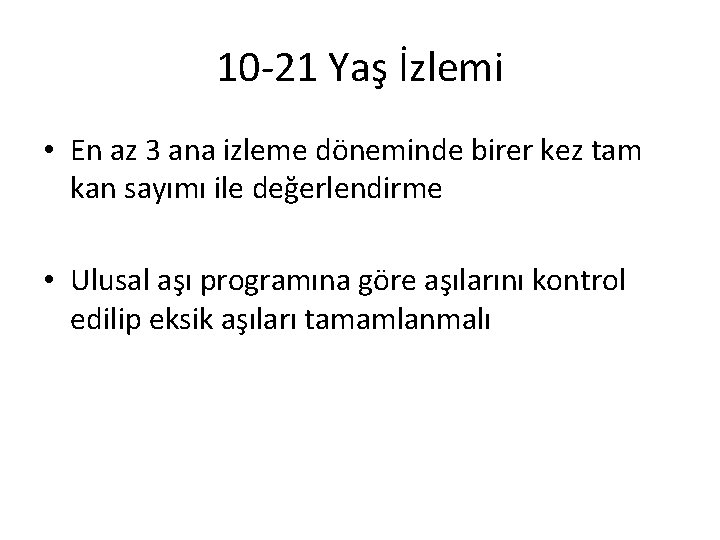 10-21 Yaş İzlemi

• En az 3 ana izleme döneminde birer kez tam kan sayımı ile değerlendirme

• Ulusal aşı programına göre aşılarını kontrol edilip eksik aşıları tamamlanmalı